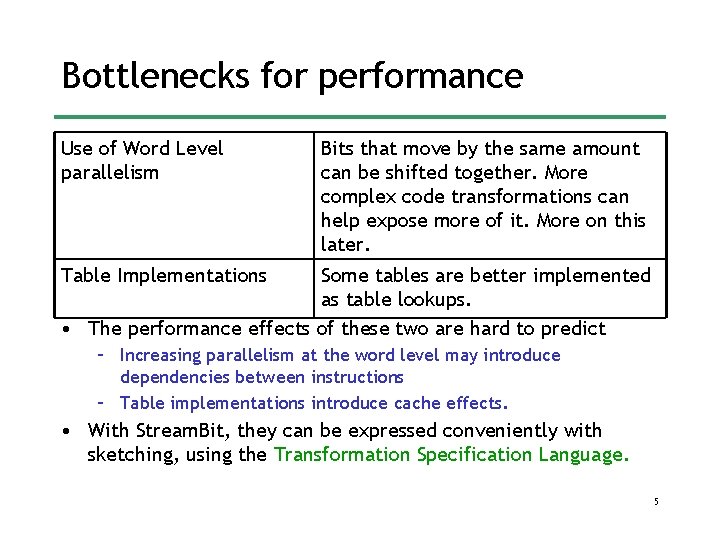 Bottlenecks for performance

| Use of Word Level parallelism | Bits that move by the same amount can be shifted together. More complex code transformations can help expose more of it. More on this later. |
|---|---|
| Table Implementations | Some tables are better implemented as table lookups. |

• The performance effects of these two are hard to predict
  – Increasing parallelism at the word level may introduce dependencies between instructions
  – Table implementations introduce cache effects.
• With StreamBit, they can be expressed conveniently with sketching, using the Transformation Specification Language.

5